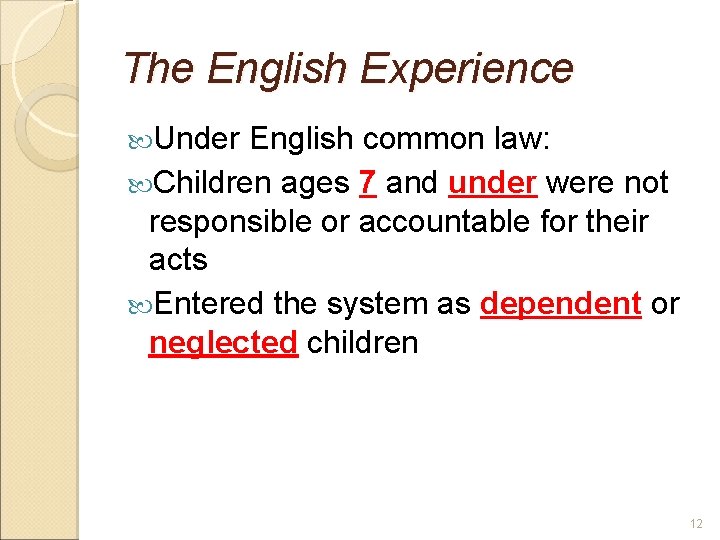 The English Experience

Under English common law:

Children ages 7 and under were not responsible or accountable for their acts

Entered the system as dependent or neglected children

12